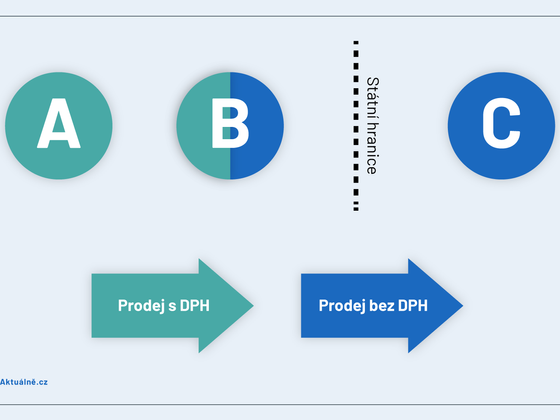 A

B

Státní hranice

C

Prodej s DPH

Prodej bez DPH

Aktuálně.cz